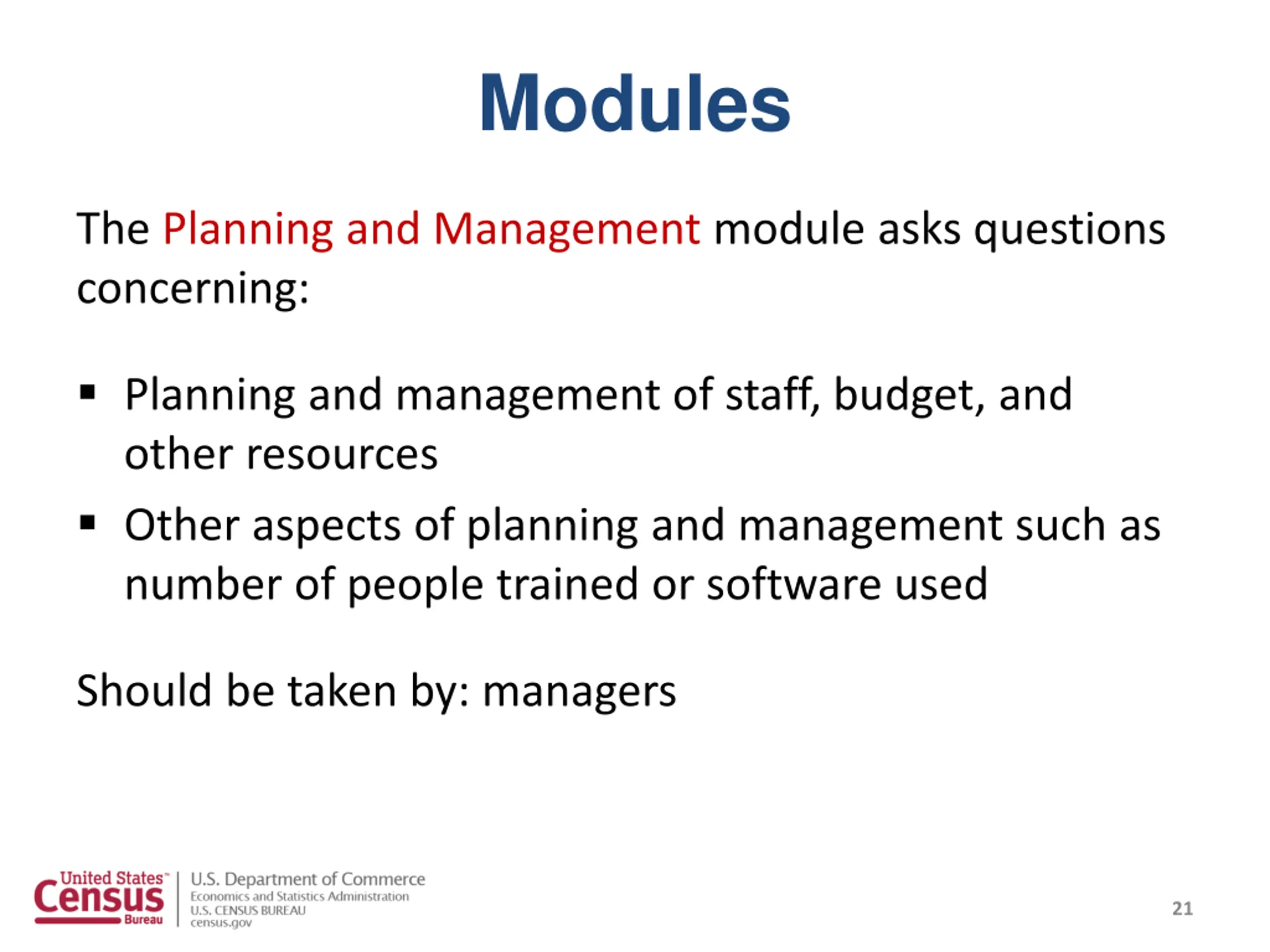 Modules

The Planning and Management module asks questions concerning:

▪ Planning and management of staff, budget, and other resources
▪ Other aspects of planning and management such as number of people trained or software used

Should be taken by: managers

United States™ Census Bureau

U.S. Department of Commerce
Economics and Statistics Administration
U.S. CENSUS BUREAU
census.gov

21